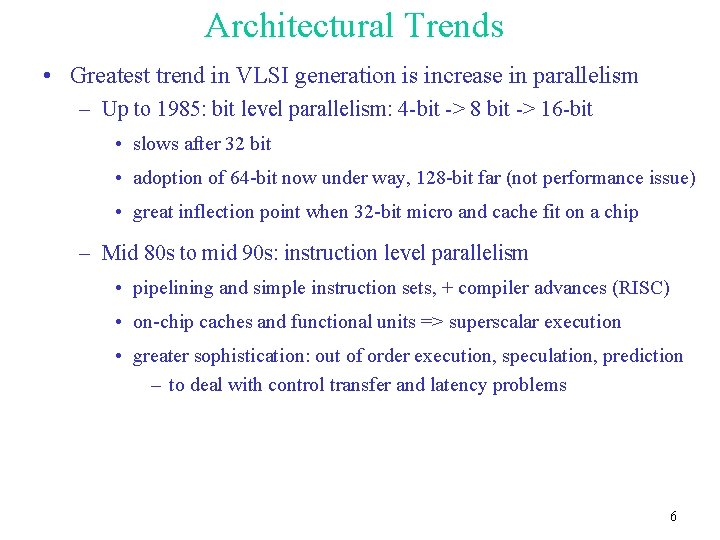 Architectural Trends

• Greatest trend in VLSI generation is increase in parallelism

– Up to 1985: bit level parallelism: 4-bit -> 8 bit -> 16-bit

• slows after 32 bit

• adoption of 64-bit now under way, 128-bit far (not performance issue)

• great inflection point when 32-bit micro and cache fit on a chip

– Mid 80s to mid 90s: instruction level parallelism

• pipelining and simple instruction sets, + compiler advances (RISC)

• on-chip caches and functional units => superscalar execution

• greater sophistication: out of order execution, speculation, prediction

– to deal with control transfer and latency problems

6